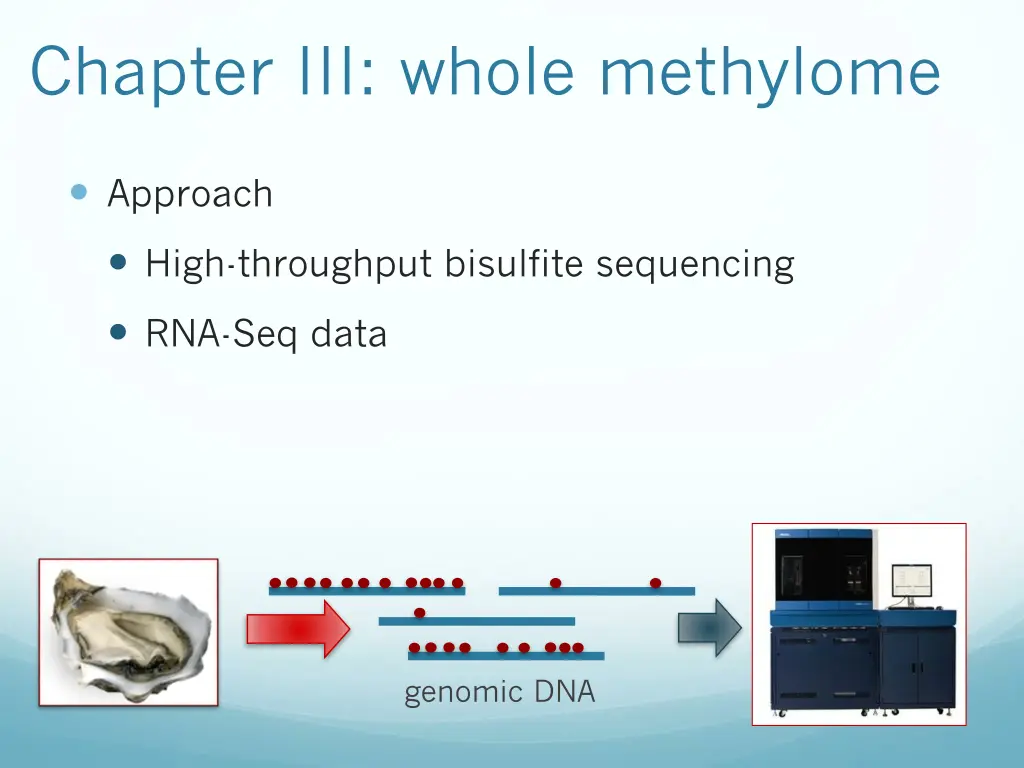 Chapter III: whole methylome

Approach

High-throughput bisulfite sequencing

RNA-Seq data

genomic DNA